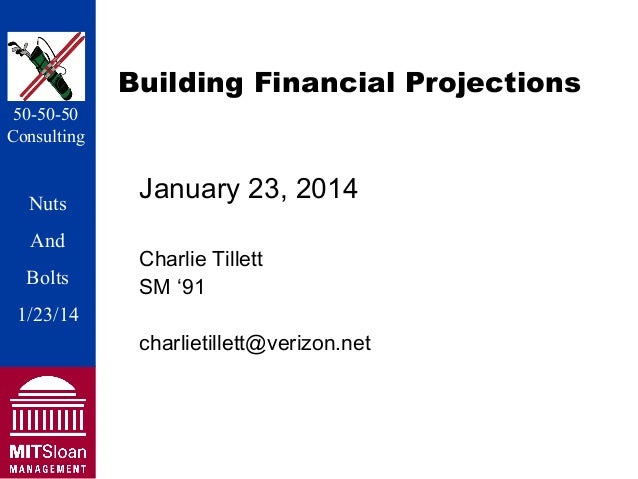 50-50-50 Consulting

Nuts

And

Bolts

1/23/14

MITSloan MANAGEMENT

Building Financial Projections

January 23, 2014

Charlie Tillett
SM ‘91

charlietillett@verizon.net